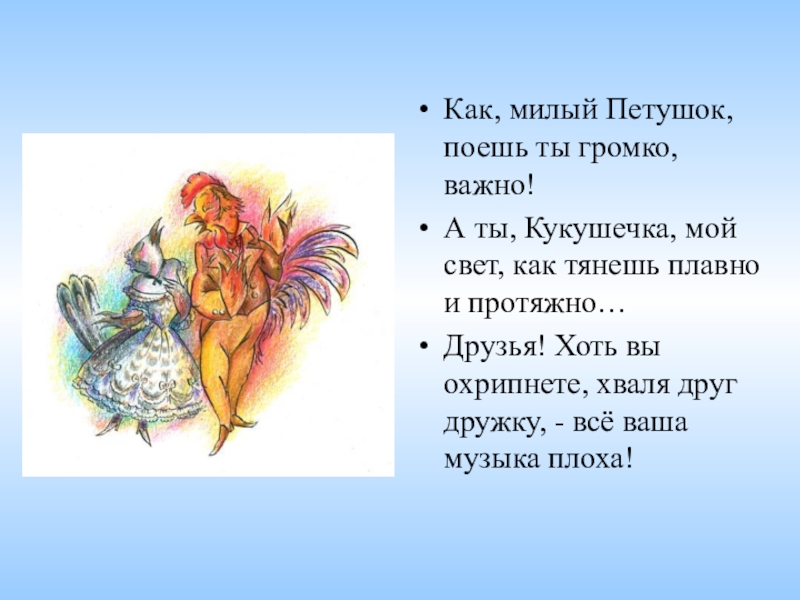 • Как, милый Петушок, поешь ты громко, важно!

• А ты, Кукушечка, мой свет, как тянешь плавно и протяжно…

• Друзья! Хоть вы охрипнете, хваля друг дружку, - всё ваша музыка плоха!